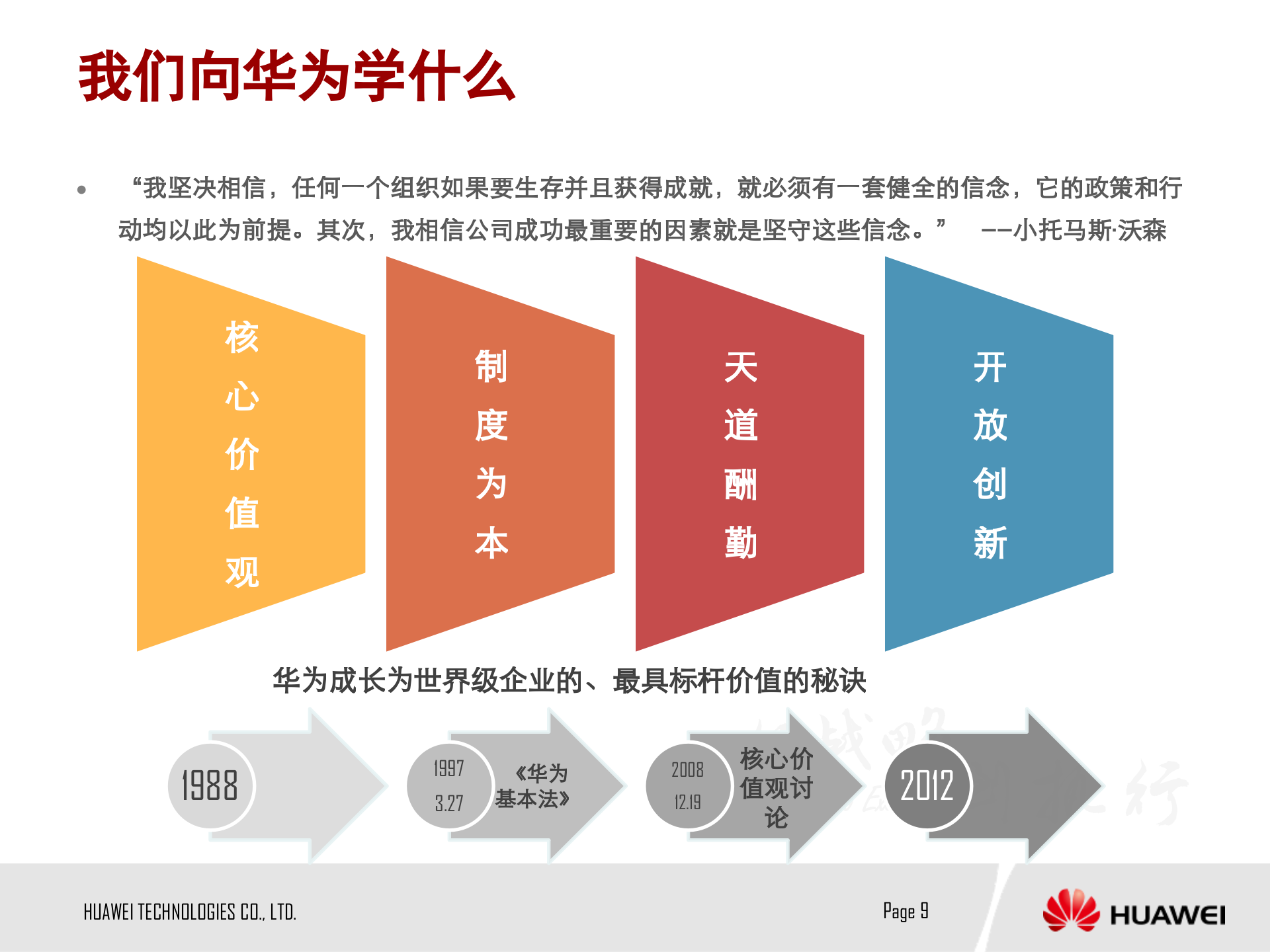 我们向华为学什么

• “我坚决相信，任何一个组织如果要生存并且获得成就，就必须有一套健全的信念，它的政策和行动均以此为前提。其次，我相信公司成功最重要的因素就是坚守这些信念。” ——小托马斯·沃森

核心价值观

制度为本

天道酬勤

开放创新

华为成长为世界级企业的、最具标杆价值的秘诀

1988

1997 3.27 《华为基本法》

2008 12.19 核心价值观讨论

2012

HUAWEI TECHNOLOGIES CO., LTD.

Page 9

HUAWEI